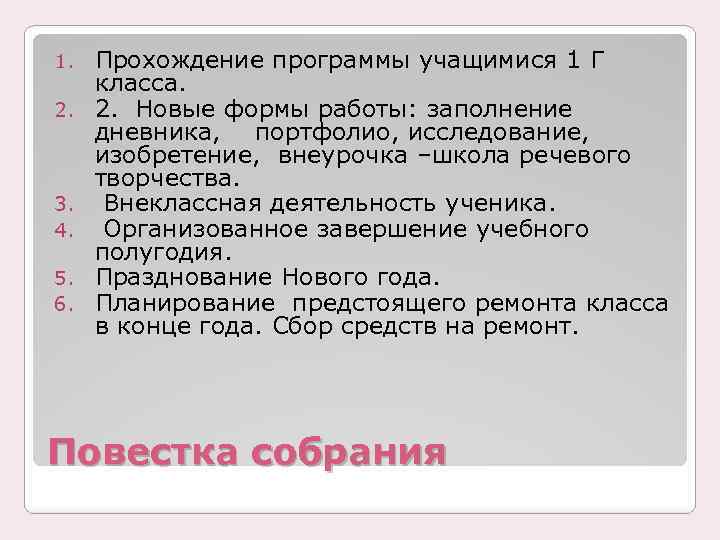 1. Прохождение программы учащимися 1 Г класса.
2. 2. Новые формы работы: заполнение дневника, портфолио, исследование, изобретение, внеурочка –школа речевого творчества.
3. Внеклассная деятельность ученика.
4. Организованное завершение учебного полугодия.
5. Празднование Нового года.
6. Планирование предстоящего ремонта класса в конце года. Сбор средств на ремонт.

Повестка собрания